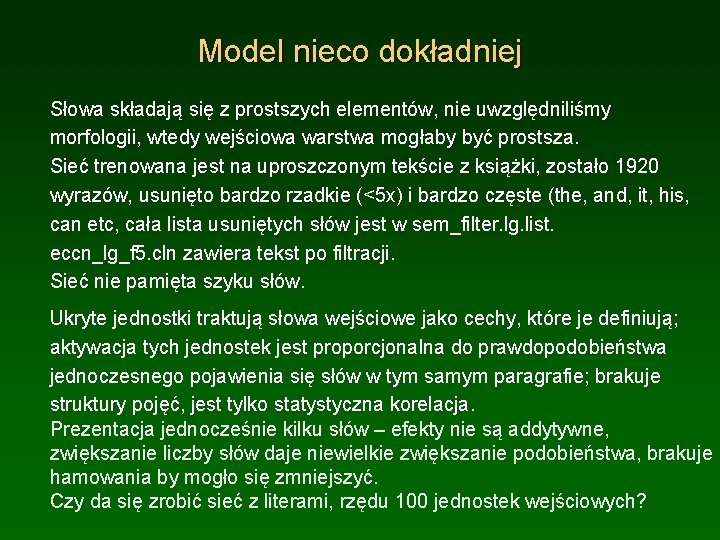 Model nieco dokładniej

Słowa składają się z prostszych elementów, nie uwzględniliśmy morfologii, wtedy wejściowa warstwa mogłaby być prostsza.
Sieć trenowana jest na uproszczonym tekście z książki, zostało 1920 wyrazów, usunięto bardzo rzadkie (<5x) i bardzo częste (the, and, it, his, can etc, cała lista usuniętych słów jest w sem_filter.lg.list.
eccn_lg_f5.cln zawiera tekst po filtracji.
Sieć nie pamięta szyku słów.

Ukryte jednostki traktują słowa wejściowe jako cechy, które je definiują; aktywacja tych jednostek jest proporcjonalna do prawdopodobieństwa jednoczesnego pojawienia się słów w tym samym paragrafie; brakuje struktury pojęć, jest tylko statystyczna korelacja.
Prezentacja jednocześnie kilku słów – efekty nie są addytywne, zwiększanie liczby słów daje niewielkie zwiększanie podobieństwa, brakuje hamowania by mogło się zmniejszyć.
Czy da się zrobić sieć z literami, rzędu 100 jednostek wejściowych?